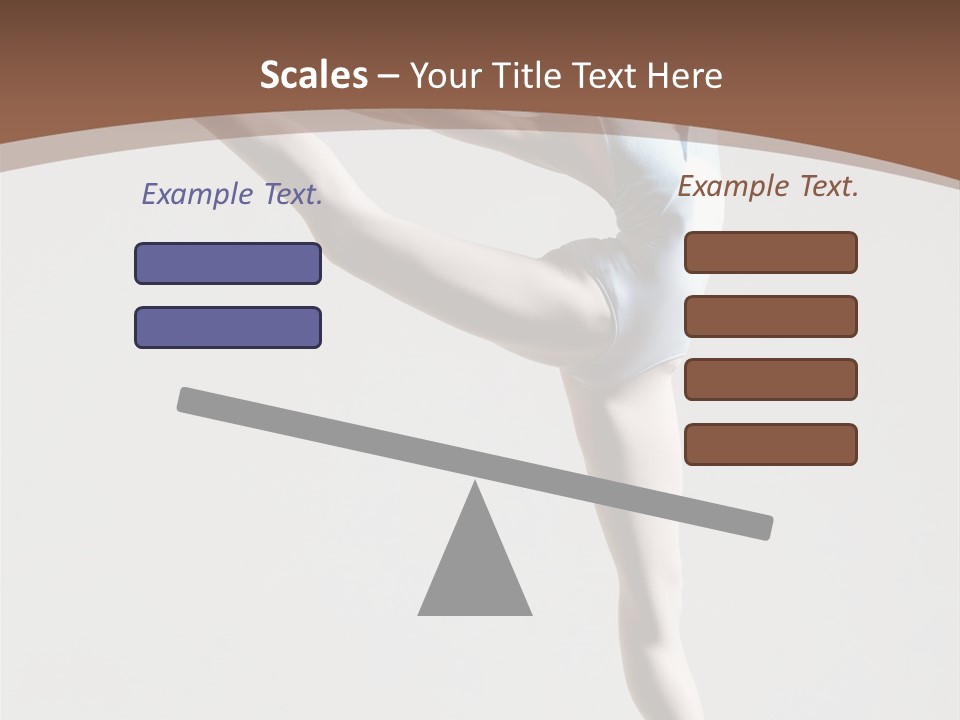 Scales – Your Title Text Here

Example Text.

Example Text.